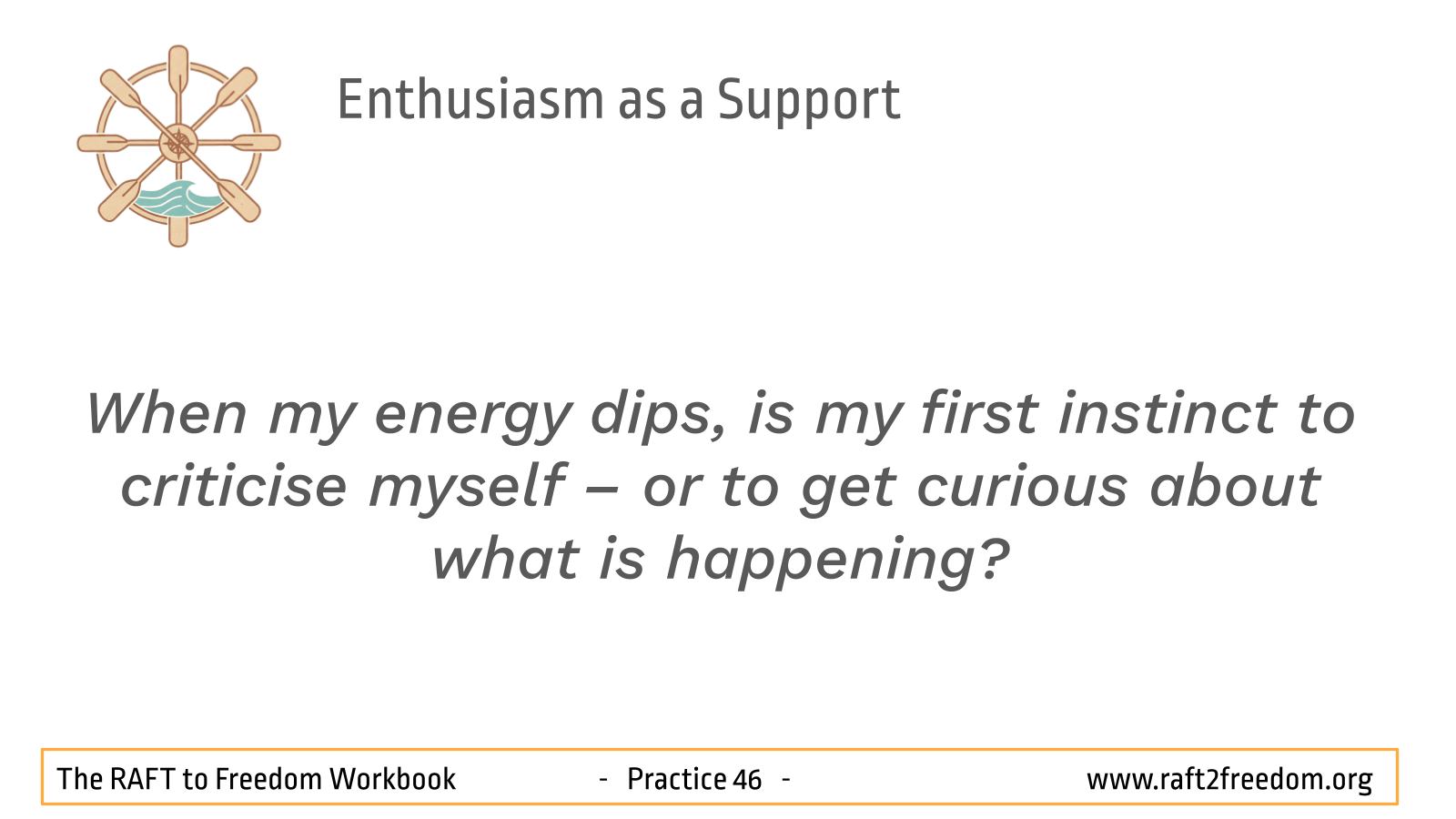 Enthusiasm as a Support

When my energy dips, is my first instinct to criticise myself – or to get curious about what is happening?

The RAFT to Freedom Workbook - Practice 46 - www.raft2freedom.org